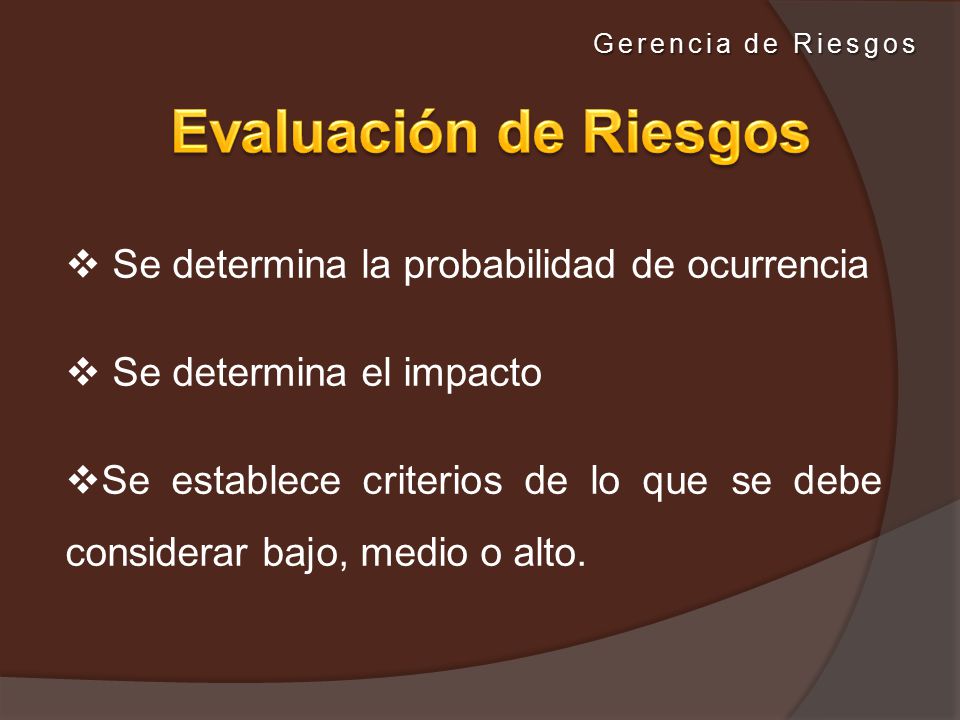 Gerencia de Riesgos

Evaluación de Riesgos

❖ Se determina la probabilidad de ocurrencia

❖ Se determina el impacto

❖Se establece criterios de lo que se debe considerar bajo, medio o alto.